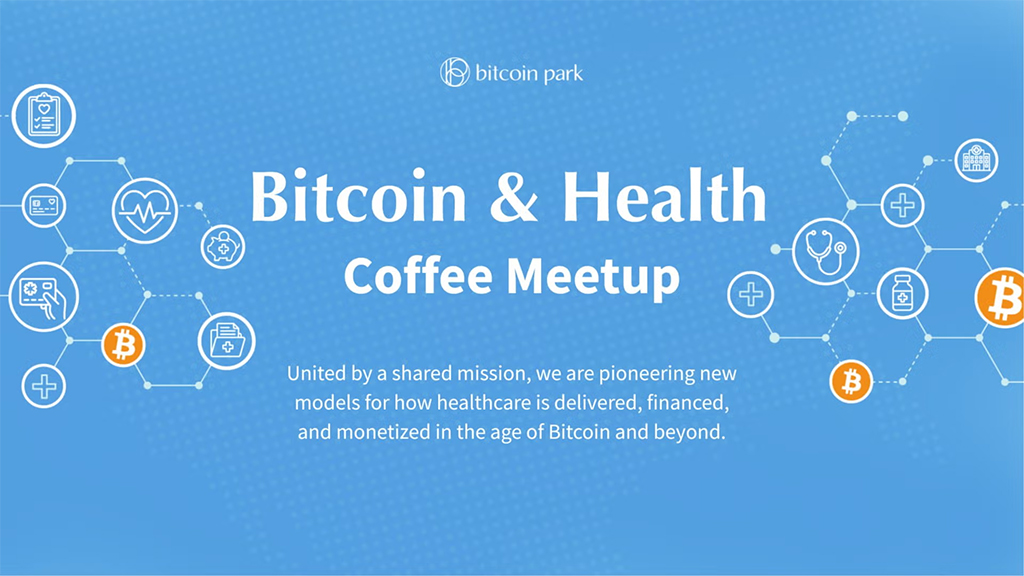 bitcoin park

Bitcoin & Health
Coffee Meetup

United by a shared mission, we are pioneering new models for how healthcare is delivered, financed, and monetized in the age of Bitcoin and beyond.